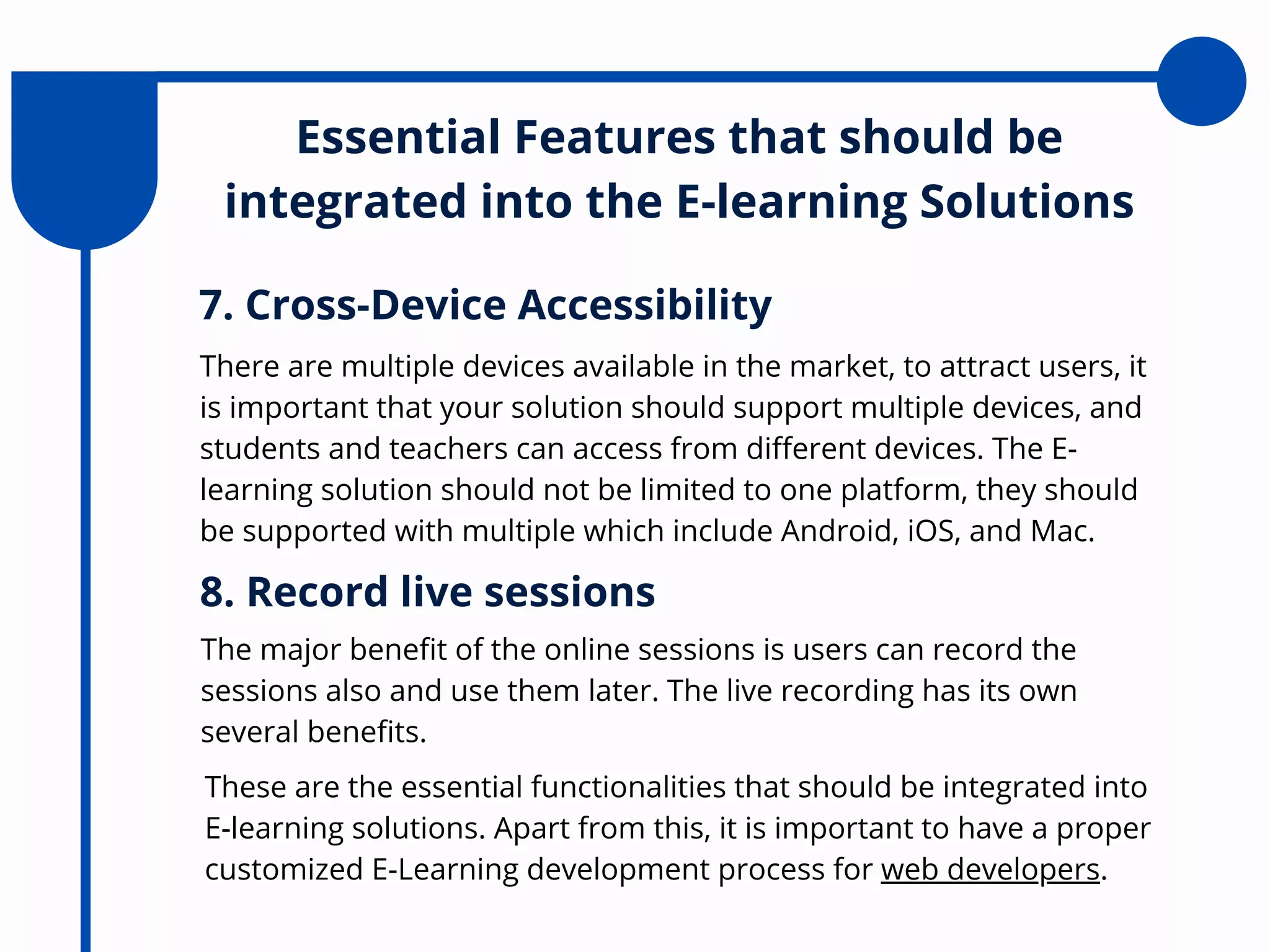 Essential Features that should be integrated into the E-learning Solutions

7. Cross-Device Accessibility

There are multiple devices available in the market, to attract users, it is important that your solution should support multiple devices, and students and teachers can access from different devices. The E-learning solution should not be limited to one platform, they should be supported with multiple which include Android, iOS, and Mac.

8. Record live sessions

The major benefit of the online sessions is users can record the sessions also and use them later. The live recording has its own several benefits.

These are the essential functionalities that should be integrated into E-learning solutions. Apart from this, it is important to have a proper customized E-Learning development process for web developers.